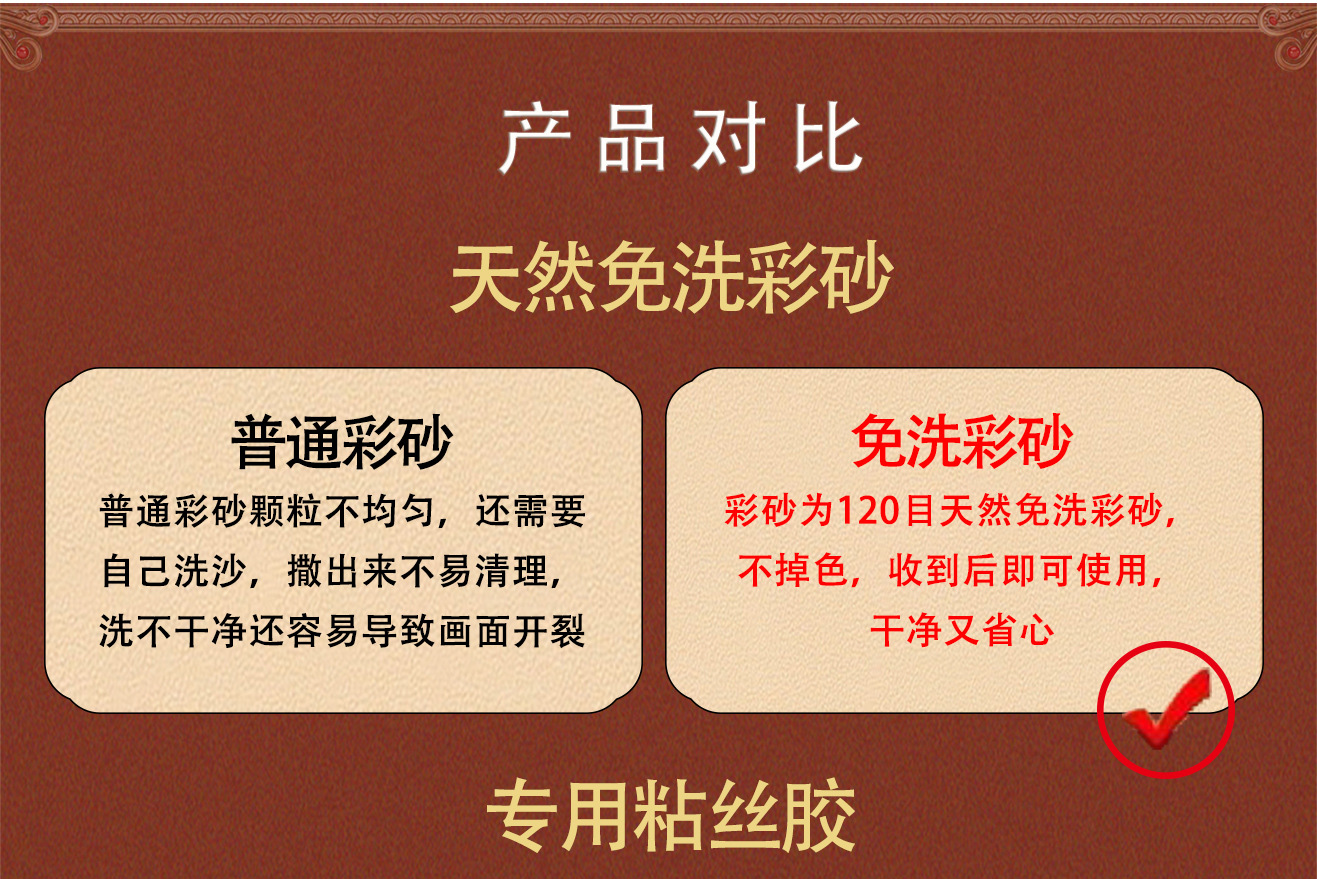 产品对比

天然免洗彩砂

普通彩砂

普通彩砂颗粒不均匀，还需要自己洗沙，撒出来不易清理，洗不干净还容易导致画面开裂

免洗彩砂

彩砂为120目天然免洗彩砂，不掉色，收到后即可使用，干净又省心

专用粘丝胶